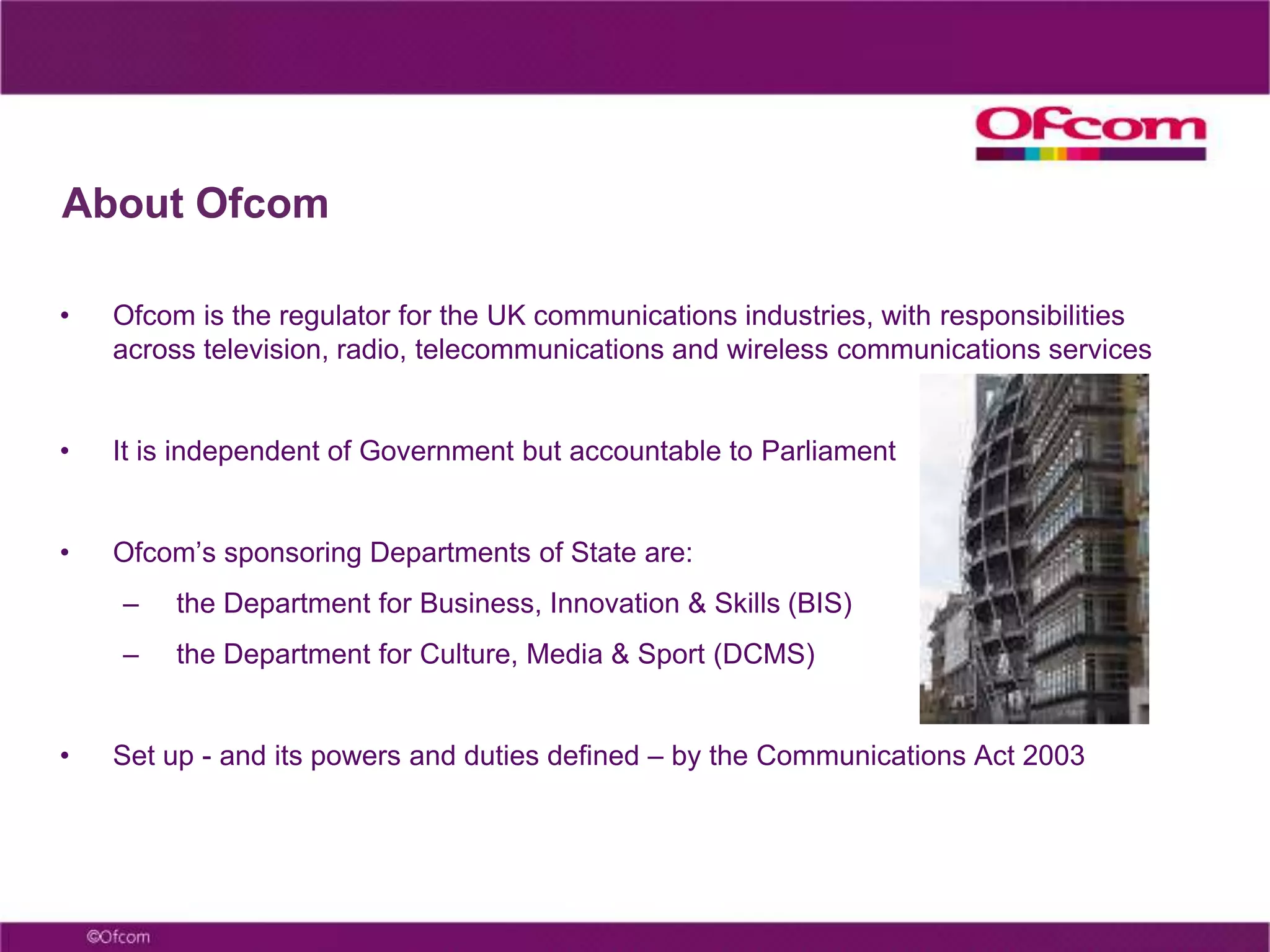 Ofcom

About Ofcom

• Ofcom is the regulator for the UK communications industries, with responsibilities across television, radio, telecommunications and wireless communications services

• It is independent of Government but accountable to Parliament

• Ofcom's sponsoring Departments of State are:

– the Department for Business, Innovation & Skills (BIS)

– the Department for Culture, Media & Sport (DCMS)

• Set up - and its powers and duties defined – by the Communications Act 2003

©Ofcom